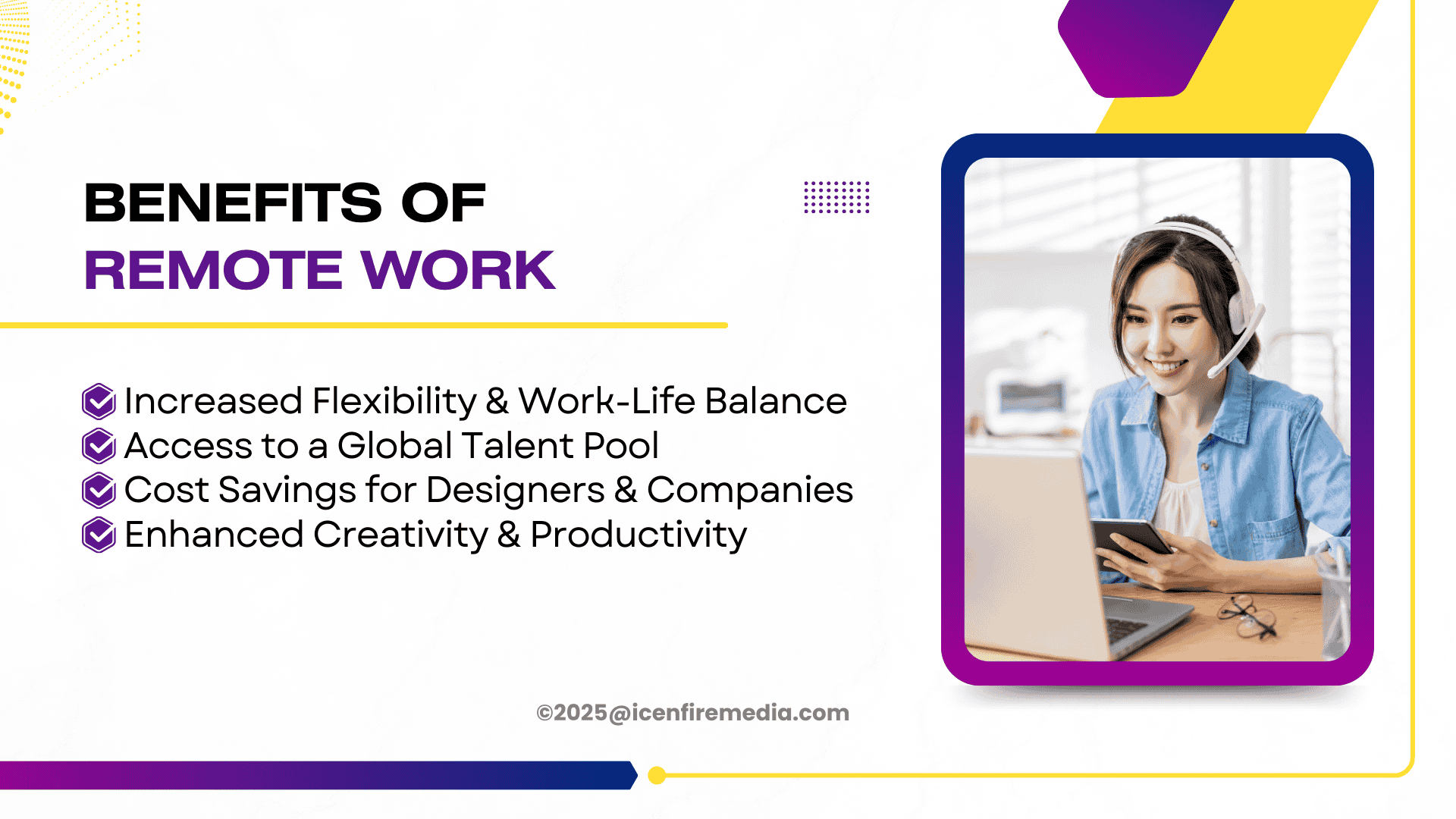 BENEFITS OF
REMOTE WORK

Increased Flexibility & Work-Life Balance
Access to a Global Talent Pool
Cost Savings for Designers & Companies
Enhanced Creativity & Productivity

©2025@icenfiremedia.com